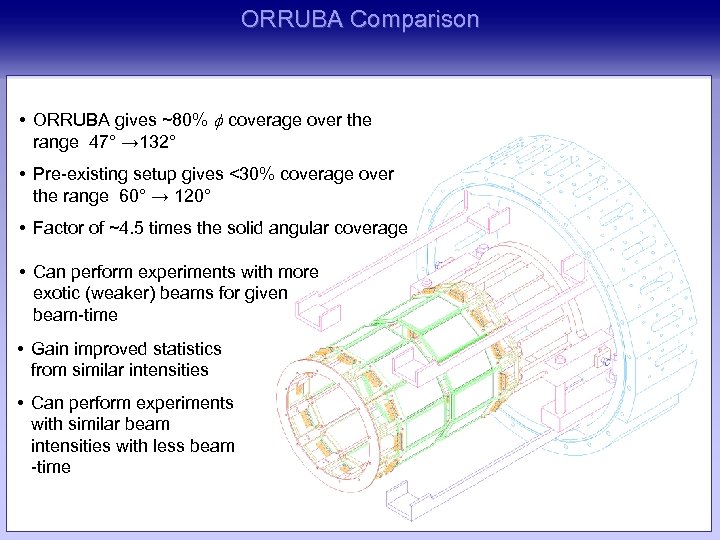 ORRUBA Comparison

• ORRUBA gives ~80% $\phi$ coverage over the range 47° →132°

• Pre-existing setup gives <30% coverage over the range 60° → 120°

• Factor of ~4.5 times the solid angular coverage

• Can perform experiments with more exotic (weaker) beams for given beam-time

• Gain improved statistics from similar intensities

• Can perform experiments with similar beam intensities with less beam -time